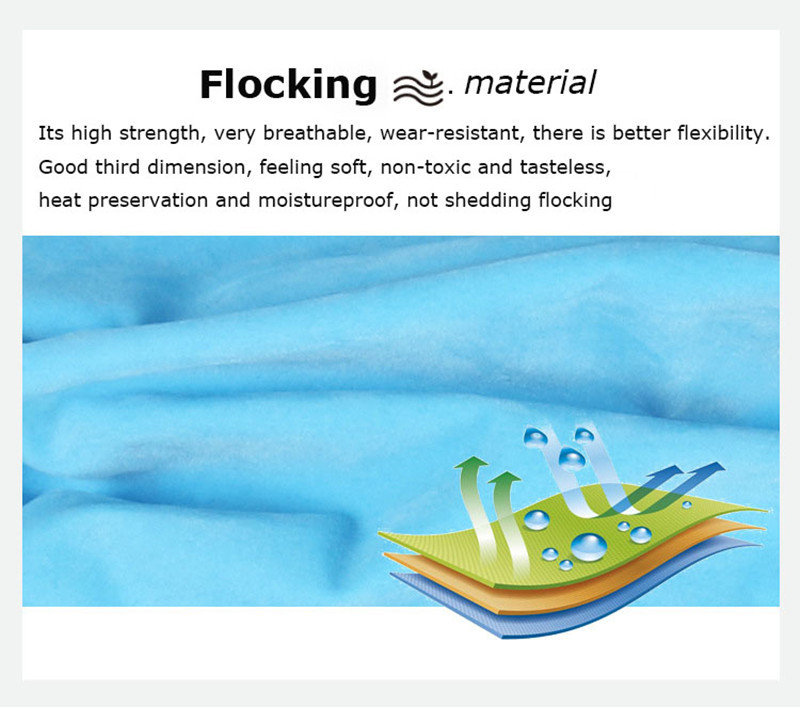 Flocking . material

Its high strength, very breathable, wear-resistant, there is better flexibility.
Good third dimension, feeling soft, non-toxic and tasteless,
heat preservation and moistureproof, not shedding flocking